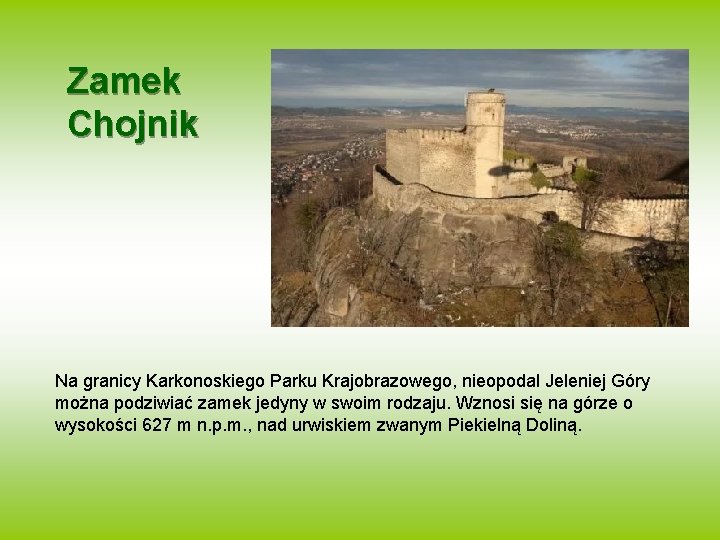 Zamek Chojnik

Na granicy Karkonoskiego Parku Krajobrazowego, nieopodal Jeleniej Góry można podziwiać zamek jedyny w swoim rodzaju. Wznosi się na górze o wysokości 627 m n.p.m., nad urwiskiem zwanym Piekielną Doliną.